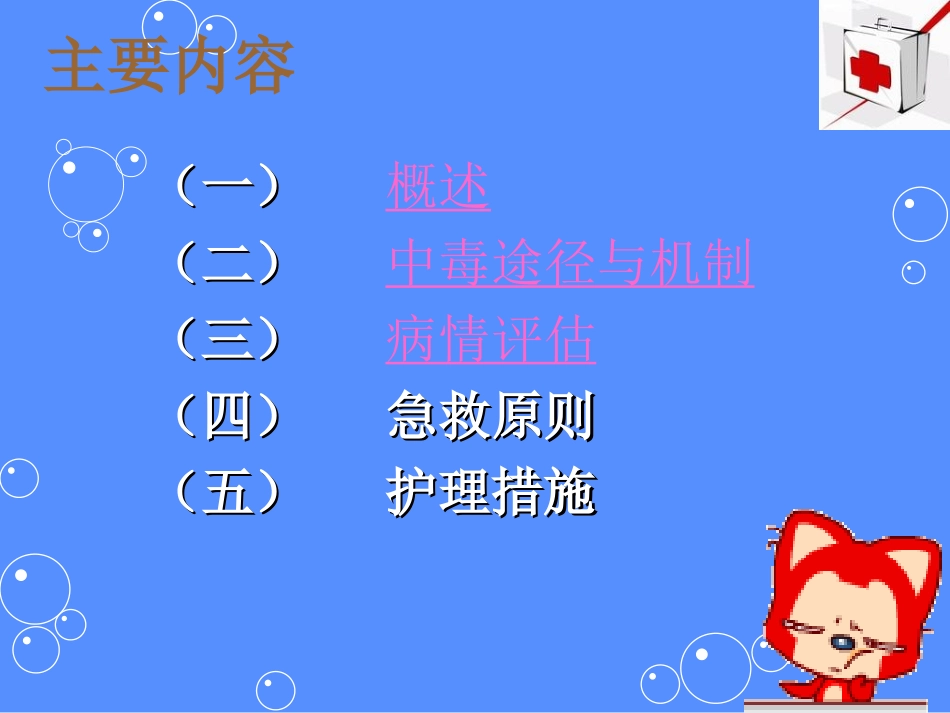 主要内容

（一） 概述

（二） 中毒途径与机制

（三） 病情评估

（四） 急救原则

（五） 护理措施